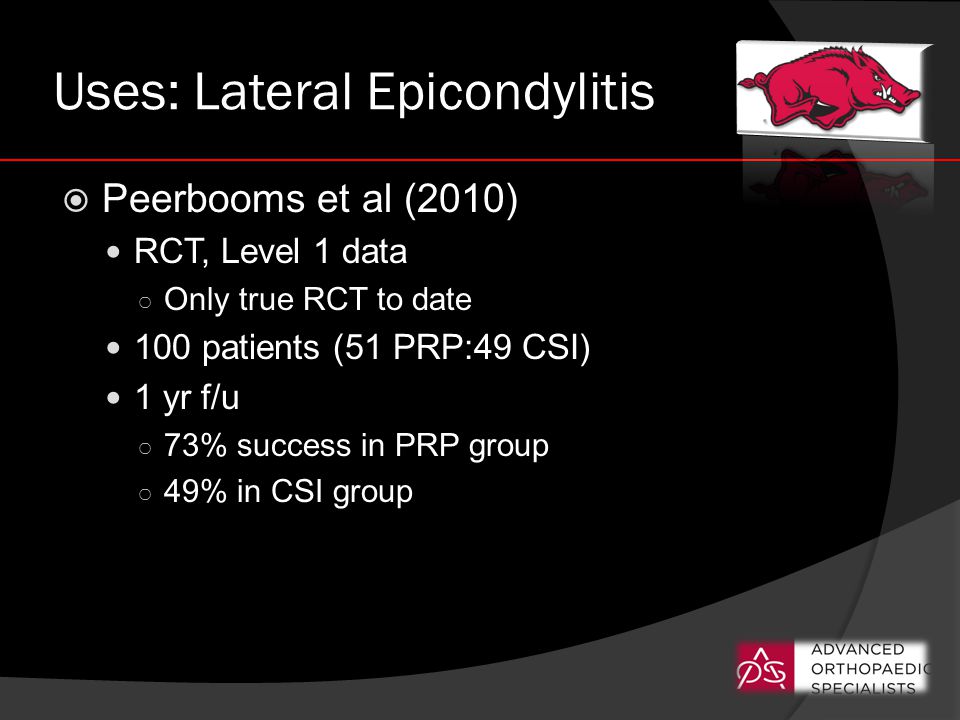 Uses: Lateral Epicondylitis

Peerbooms et al (2010)

RCT, Level 1 data

Only true RCT to date

100 patients (51 PRP:49 CSI)

1 yr f/u

73% success in PRP group

49% in CSI group

ADVANCED ORTHOPAEDIC SPECIALISTS